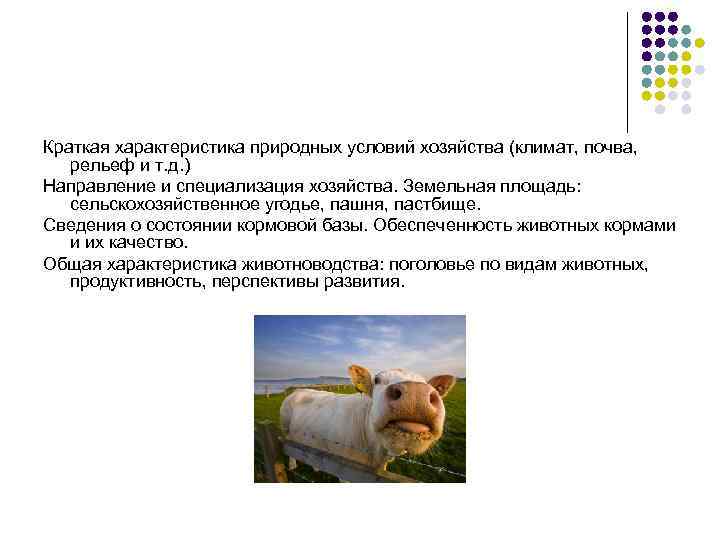 Краткая характеристика природных условий хозяйства (климат, почва, рельеф и т.д.)

Направление и специализация хозяйства. Земельная площадь: сельскохозяйственное угодье, пашня, пастбище.

Сведения о состоянии кормовой базы. Обеспеченность животных кормами и их качество.

Общая характеристика животноводства: поголовье по видам животных, продуктивность, перспективы развития.